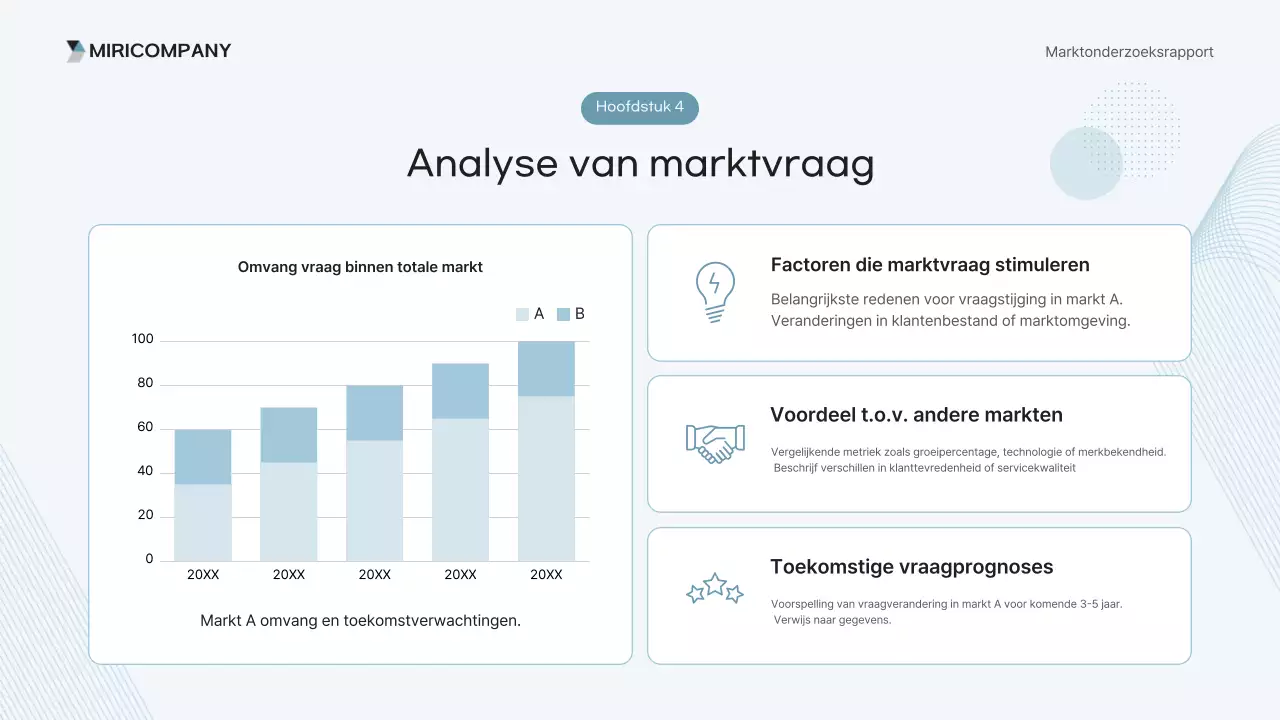 MIRICOMPANY

Marktonderzoeksrapport

Hoofdstuk 4

Analyse van marktvraag

Omvang vraag binnen totale markt

A B

100
80
60
40
20
0

20XX 20XX 20XX 20XX 20XX

Markt A omvang en toekomstverwachtingen.

Factoren die marktvraag stimuleren

Belangrijkste redenen voor vraagstijging in markt A. Veranderingen in klantenbestand of marktomgeving.

Voordeel t.o.v. andere markten

Vergelijkende metriek zoals groeipercentage, technologie of merkbekendheid. Beschrijf verschillen in klanttevredenheid of servicekwaliteit

Toekomstige vraagprognoses

Voorspelling van vraagverandering in markt A voor komende 3-5 jaar. Verwijs naar gegevens.